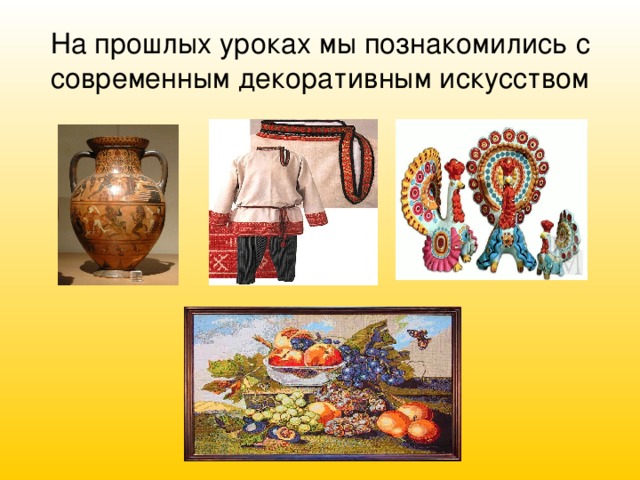 На прошлых уроках мы познакомились с современным декоративным искусством